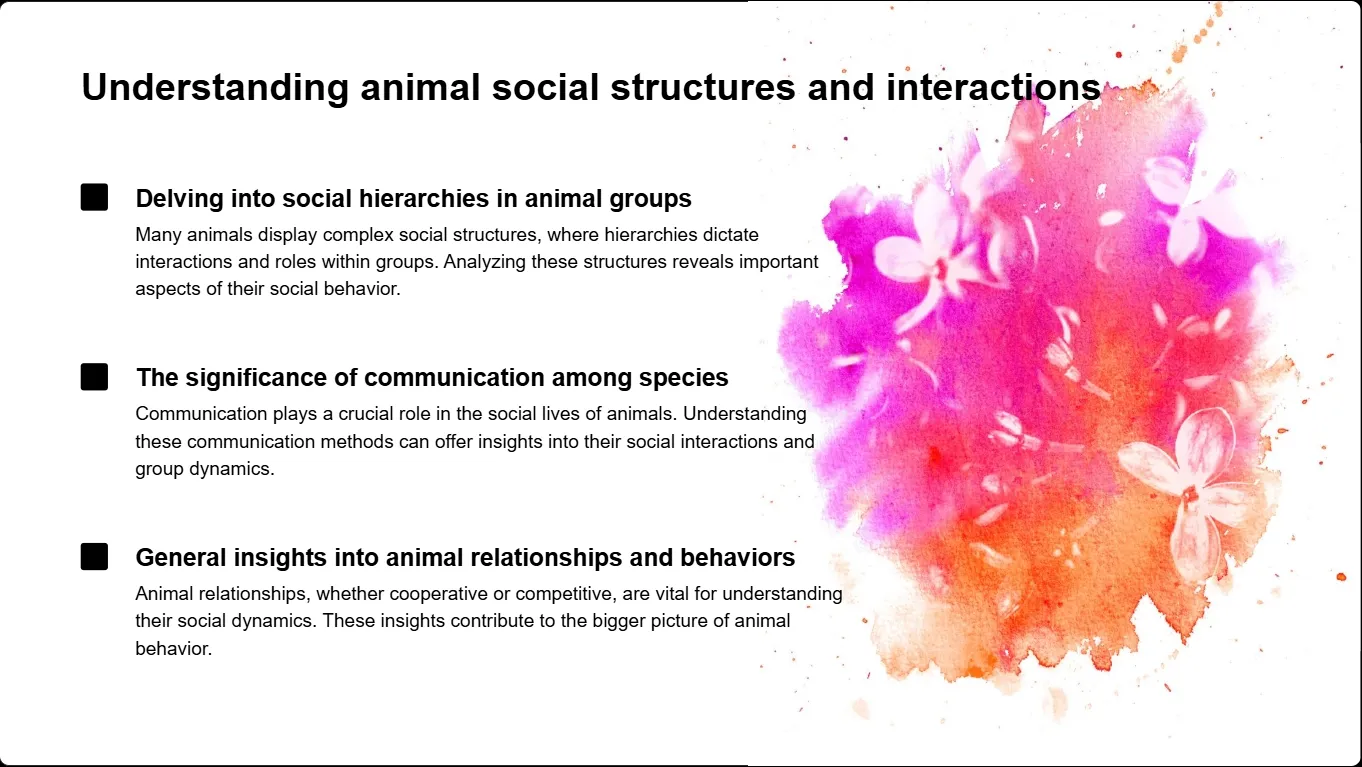 Understanding animal social structures and interactions

Delving into social hierarchies in animal groups

Many animals display complex social structures, where hierarchies dictate interactions and roles within groups. Analyzing these structures reveals important aspects of their social behavior.

The significance of communication among species

Communication plays a crucial role in the social lives of animals. Understanding these communication methods can offer insights into their social interactions and group dynamics.

General insights into animal relationships and behaviors

Animal relationships, whether cooperative or competitive, are vital for understanding their social dynamics. These insights contribute to the bigger picture of animal behavior.